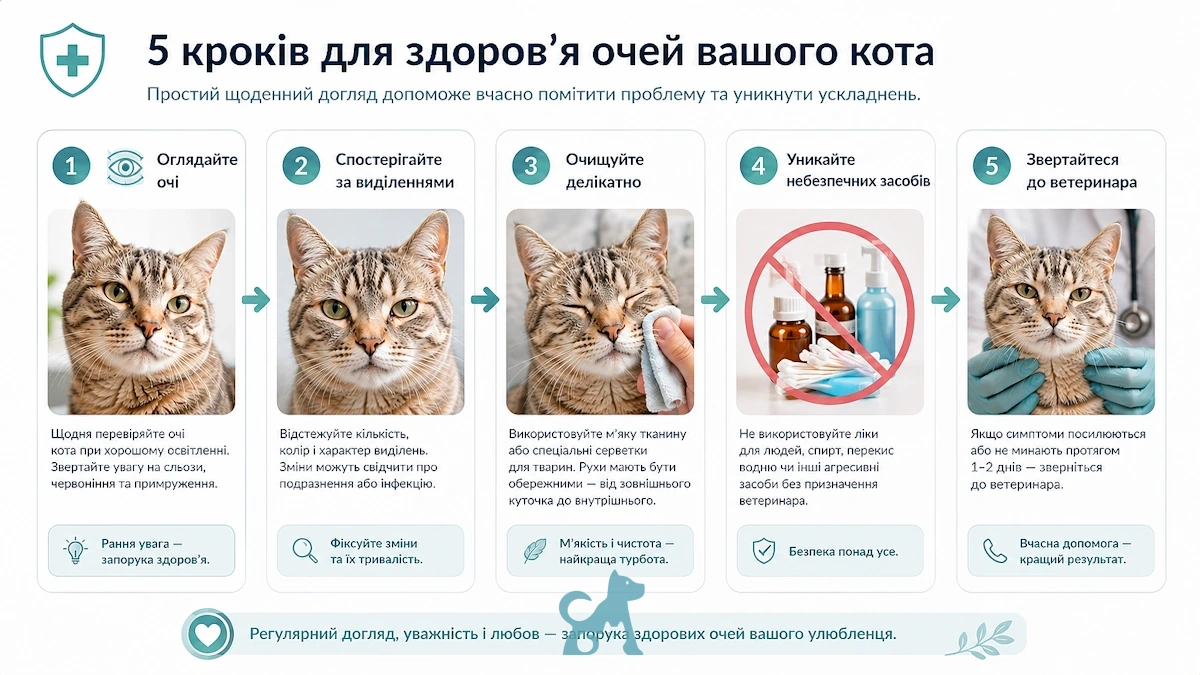 5 кроків для здоров’я очей вашого кота

Простий щоденний догляд допоможе вчасно помітити проблему та уникнути ускладнень.

1 Оглядайте очі

Щодня перевіряйте очі кота при хорошому освітленні. Звертайте увагу на сльози, червоніння та примруження.

Рання увага — запорука здоров’я.

2 Спостерігайте за виділеннями

Відстежуйте кількість, колір і характер виділень. Зміни можуть свідчити про подразнення або інфекцію.

Фіксуйте зміни та їх тривалість.

3 Очищуйте делікатно

Використовуйте м’яку тканину або спеціальні серветки для тварин. Рухи мають бути обережними — від зовнішнього куточка до внутрішнього.

М’якість і чистота — найкраща турбота.

4 Уникайте небезпечних засобів

Не використовуйте ліки для людей, спирт, перекис водню чи інші агресивні засоби без призначення ветеринара.

Безпека понад усе.

5 Звертайтеся до ветеринара

Якщо симптоми посилюються або не минають протягом 1–2 днів — зверніться до ветеринара.

Вчасна допомога — кращий результат.

Регулярний догляд, уважність і любов — запорука здорових очей вашого улюбленця.